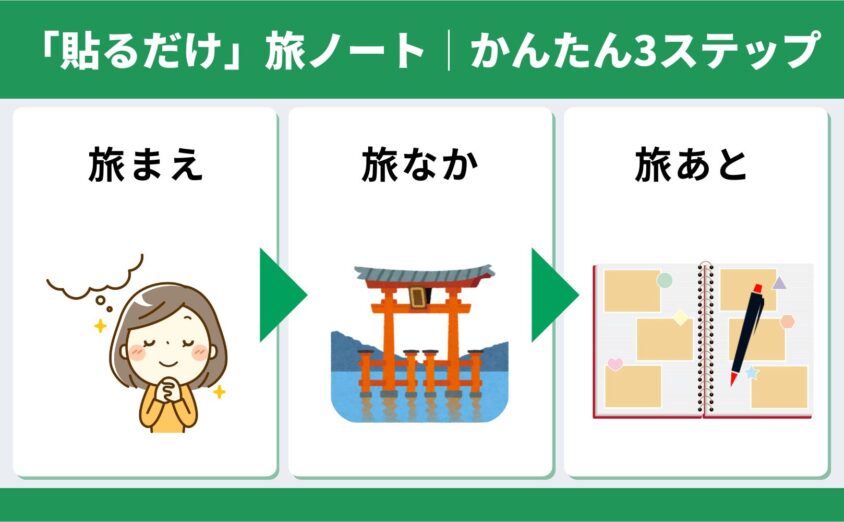 「貼るだけ」旅ノート｜かんたん3ステップ

旅まえ

旅なか

旅あと